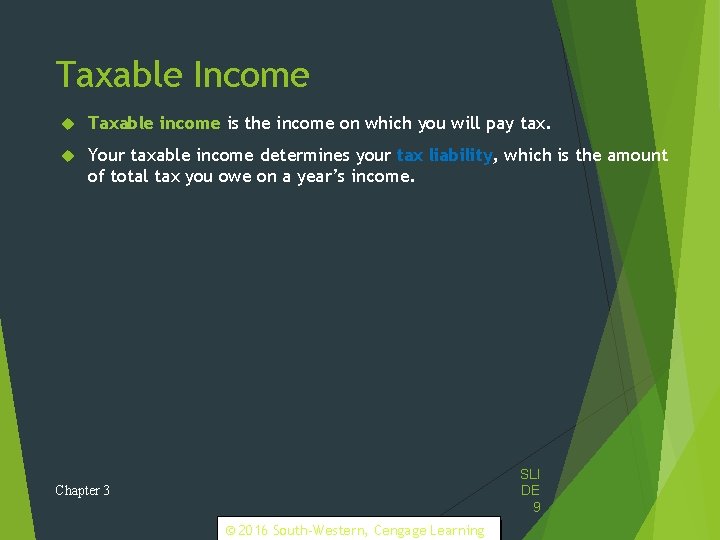 Taxable Income

Taxable income is the income on which you will pay tax.

Your taxable income determines your tax liability, which is the amount of total tax you owe on a year's income.

Chapter 3

SLIDE 9

© 2016 South-Western, Cengage Learning